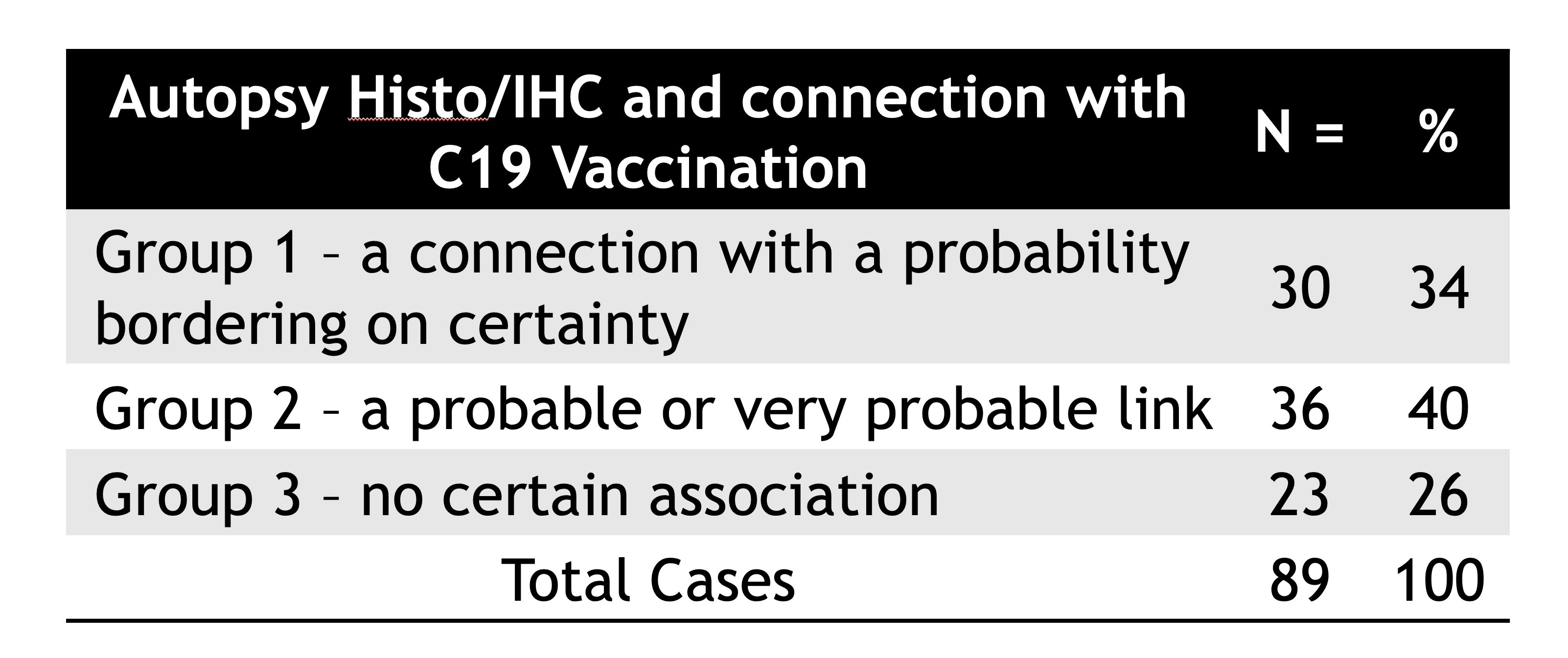 | Autopsy Histo/IHC and connection with C19 Vaccination | N = | % |
|---|---|---|
| Group 1 – a connection with a probability bordering on certainty | 30 | 34 |
| Group 2 – a probable or very probable link | 36 | 40 |
| Group 3 – no certain association | 23 | 26 |
| Total Cases | 89 | 100 |